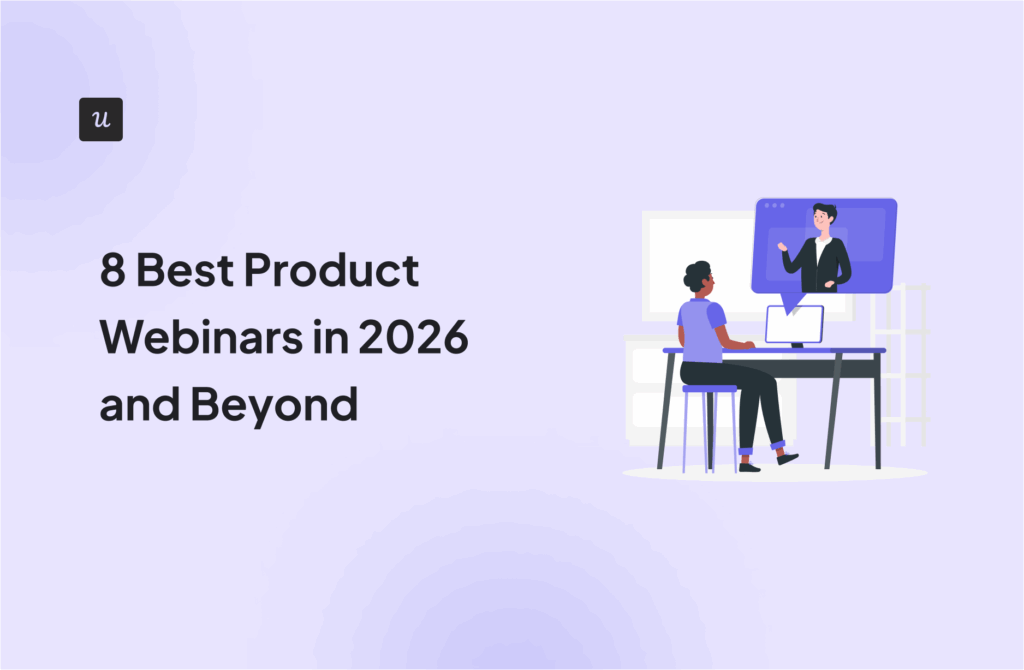 u

8 Best Product Webinars in 2026 and Beyond